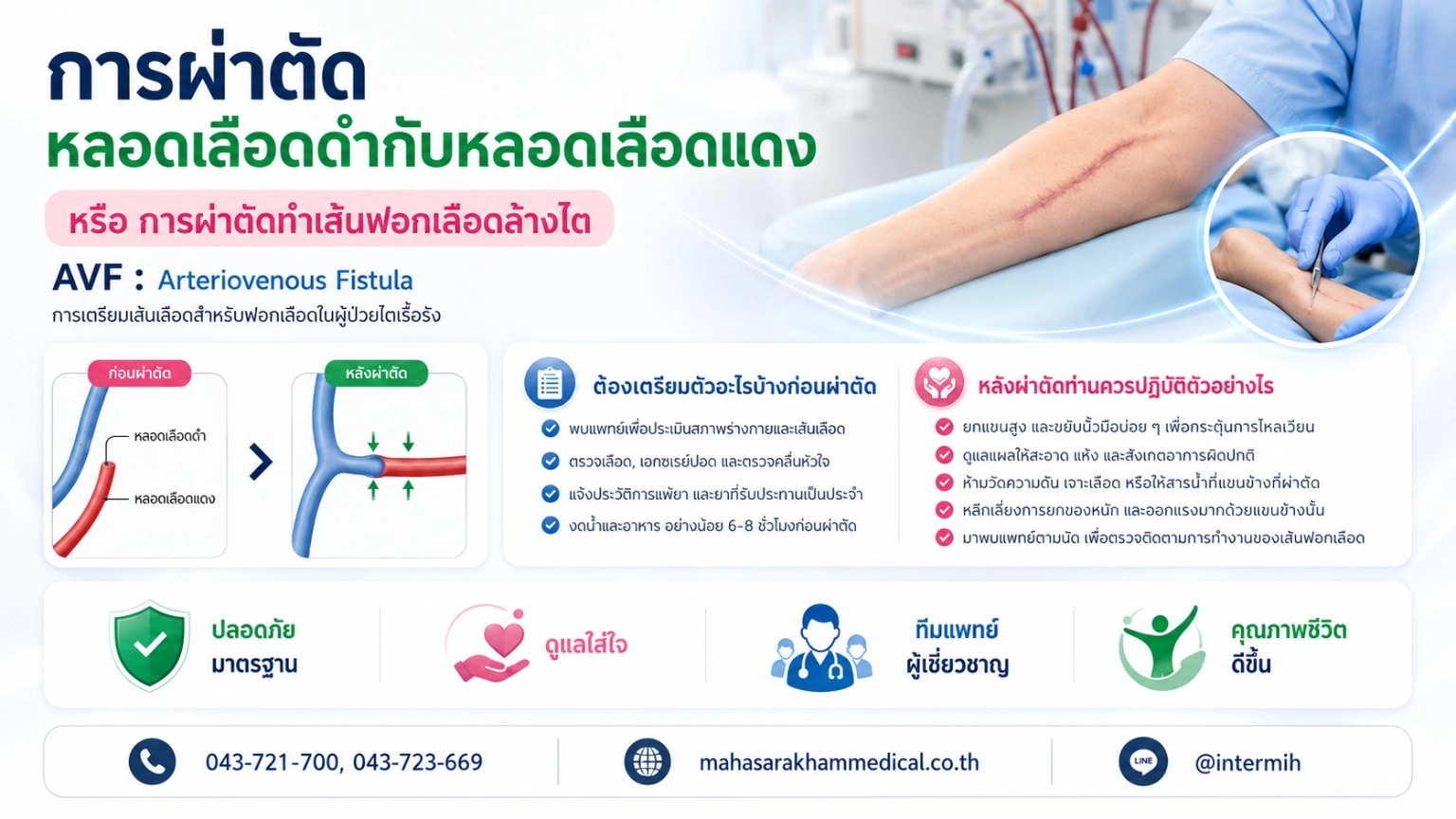 การผ่าตัด
หลอดเลือดดำกับหลอดเลือดแดง

หรือ การผ่าตัดทำเส้นฟอกเลือดล้างไต

AVF : Arteriovenous Fistula
การเตรียมเส้นเลือดสำหรับฟอกเลือดในผู้ป่วยไตเรื้อรัง

ก่อนผ่าตัด
หลอดเลือดดำ
หลอดเลือดแดง

หลังผ่าตัด

ต้องเตรียมตัวอะไรบ้างก่อนผ่าตัด
พบแพทย์เพื่อประเมินสภาพร่างกายและเส้นเลือด
ตรวจเลือด, เอกซเรย์ปอด และตรวจคลื่นหัวใจ
แจ้งประวัติการแพ้ยา และยาที่รับประทานเป็นประจำ
งดน้ำและอาหาร อย่างน้อย 6-8 ชั่วโมงก่อนผ่าตัด

หลังผ่าตัดท่านควรปฏิบัติตัวอย่างไร
ยกแขนสูง และขยับนิ้วมือบ่อย ๆ เพื่อกระตุ้นการไหลเวียน
ดูแลแผลให้สะอาด แห้ง และสังเกตอาการผิดปกติ
ห้ามวัดความดัน เจาะเลือด หรือให้สารน้ำที่แขนข้างที่ผ่าตัด
หลีกเลี่ยงการยกของหนัก และออกแรงมากด้วยแขนข้างนั้น
มาพบแพทย์ตามนัด เพื่อตรวจติดตามการทำงานของเส้นฟอกเลือด

ปลอดภัย
มาตรฐาน

ดูแลใส่ใจ

ทีมแพทย์
ผู้เชี่ยวชาญ

คุณภาพชีวิต
ดีขึ้น

043-721-700, 043-723-669

mahasarakhammedical.co.th

LINE
@intermih